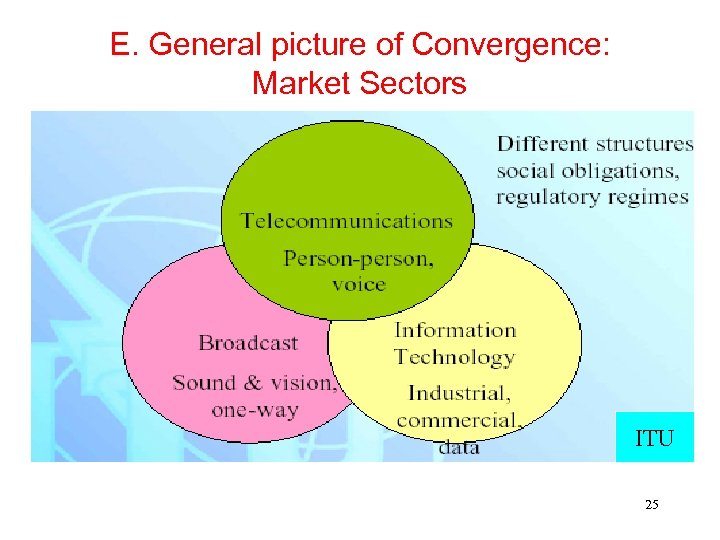 E. General picture of Convergence: Market Sectors

Different structures social obligations, regulatory regimes

Telecommunications

Person-person, voice

Broadcast

Sound & vision, one-way

Information Technology

Industrial, commercial, data

ITU

25